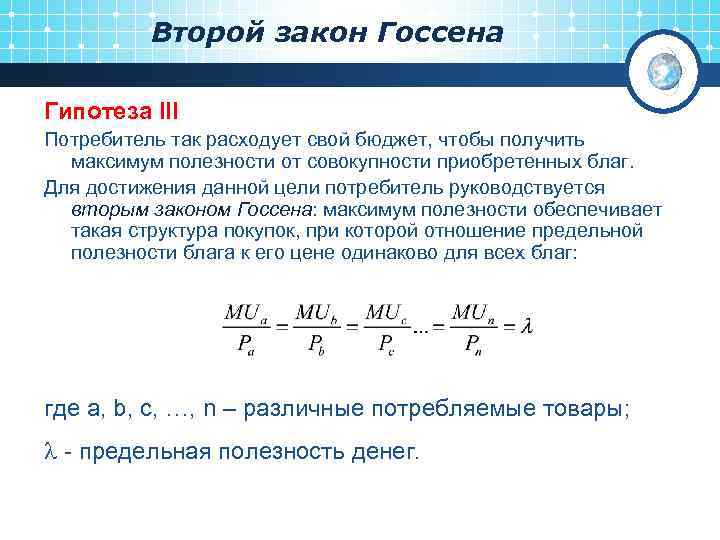 Второй закон Госсена

Гипотеза III

Потребитель так расходует свой бюджет, чтобы получить максимум полезности от совокупности приобретенных благ.

Для достижения данной цели потребитель руководствуется вторым законом Госсена: максимум полезности обеспечивает такая структура покупок, при которой отношение предельной полезности блага к его цене одинаково для всех благ:

$\frac{MU_a}{P_a} = \frac{MU_b}{P_b} = \frac{MU_c}{P_c} ... = \frac{MU_n}{P_n} = \lambda$

где a, b, c, …, n – различные потребляемые товары;

$\lambda$ - предельная полезность денег.